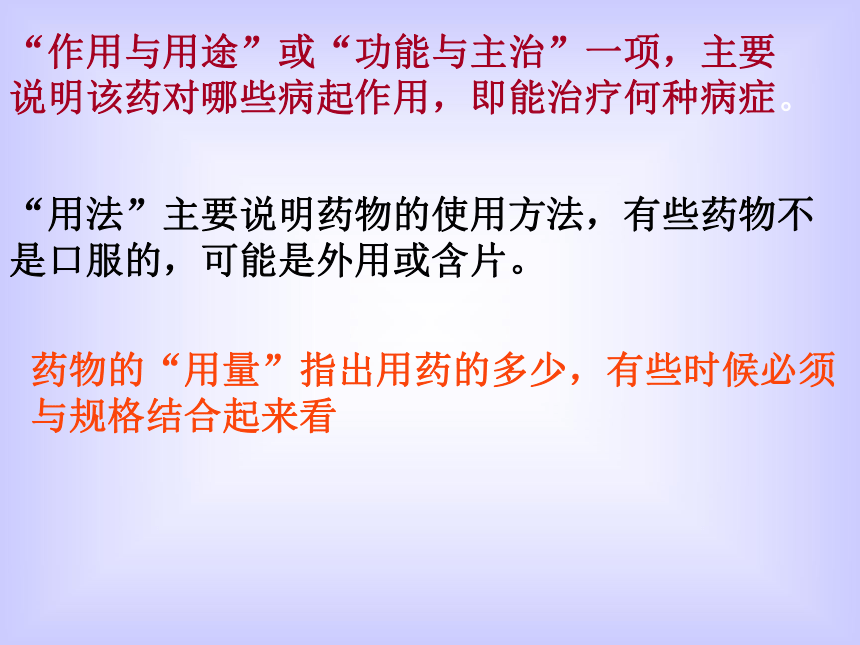 “作用与用途”或“功能与主治”一项，主要说明该药对哪些病起作用，即能治疗何种病症。

“用法”主要说明药物的使用方法，有些药物不是口服的，可能是外用或含片。

药物的“用量”指出用药的多少，有些时候必须与规格结合起来看